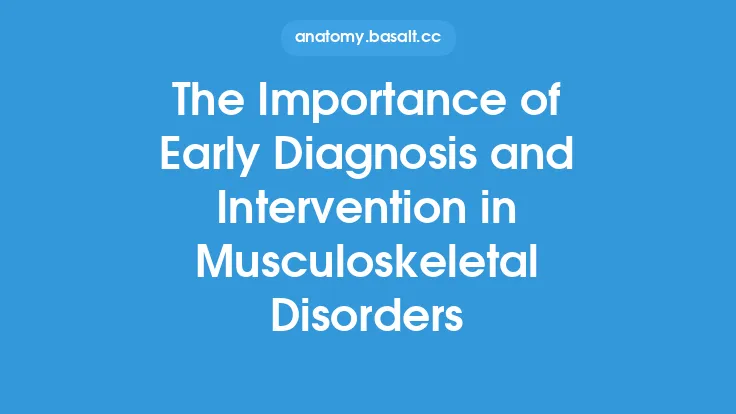 anatomy.basalt.cc

The Importance of Early Diagnosis and Intervention in Musculoskeletal Disorders